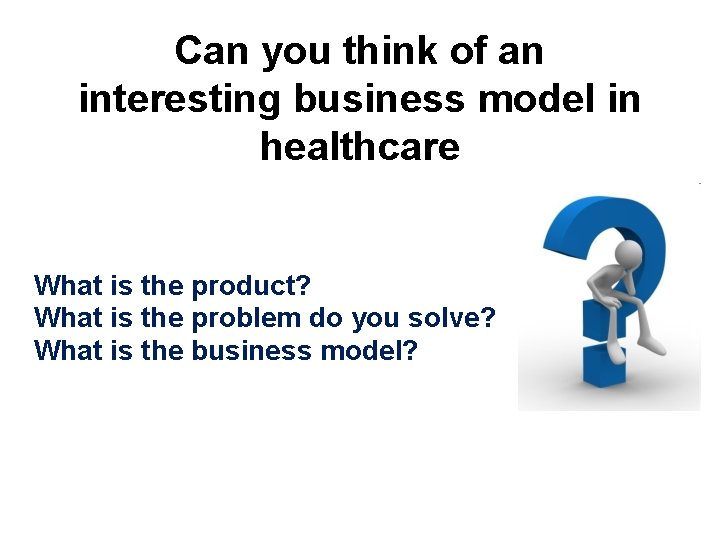 Can you think of an interesting business model in healthcare

What is the product?
What is the problem do you solve?
What is the business model?